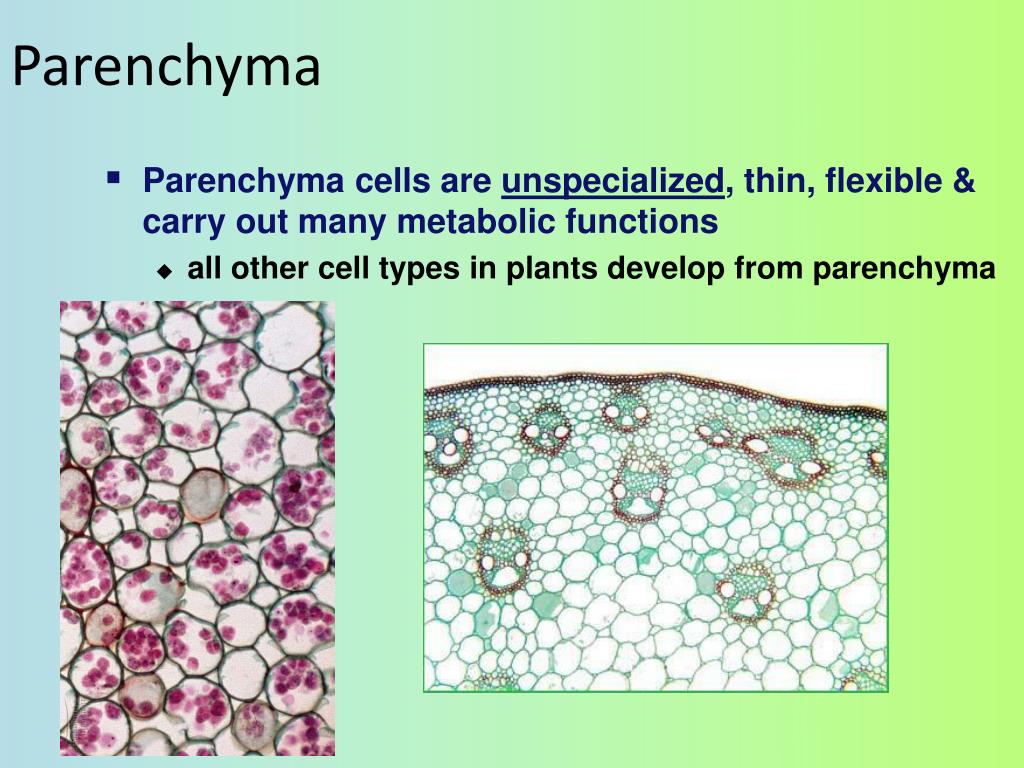 Parenchyma

▪ Parenchyma cells are unspecialized, thin, flexible & carry out many metabolic functions

◆ all other cell types in plants develop from parenchyma